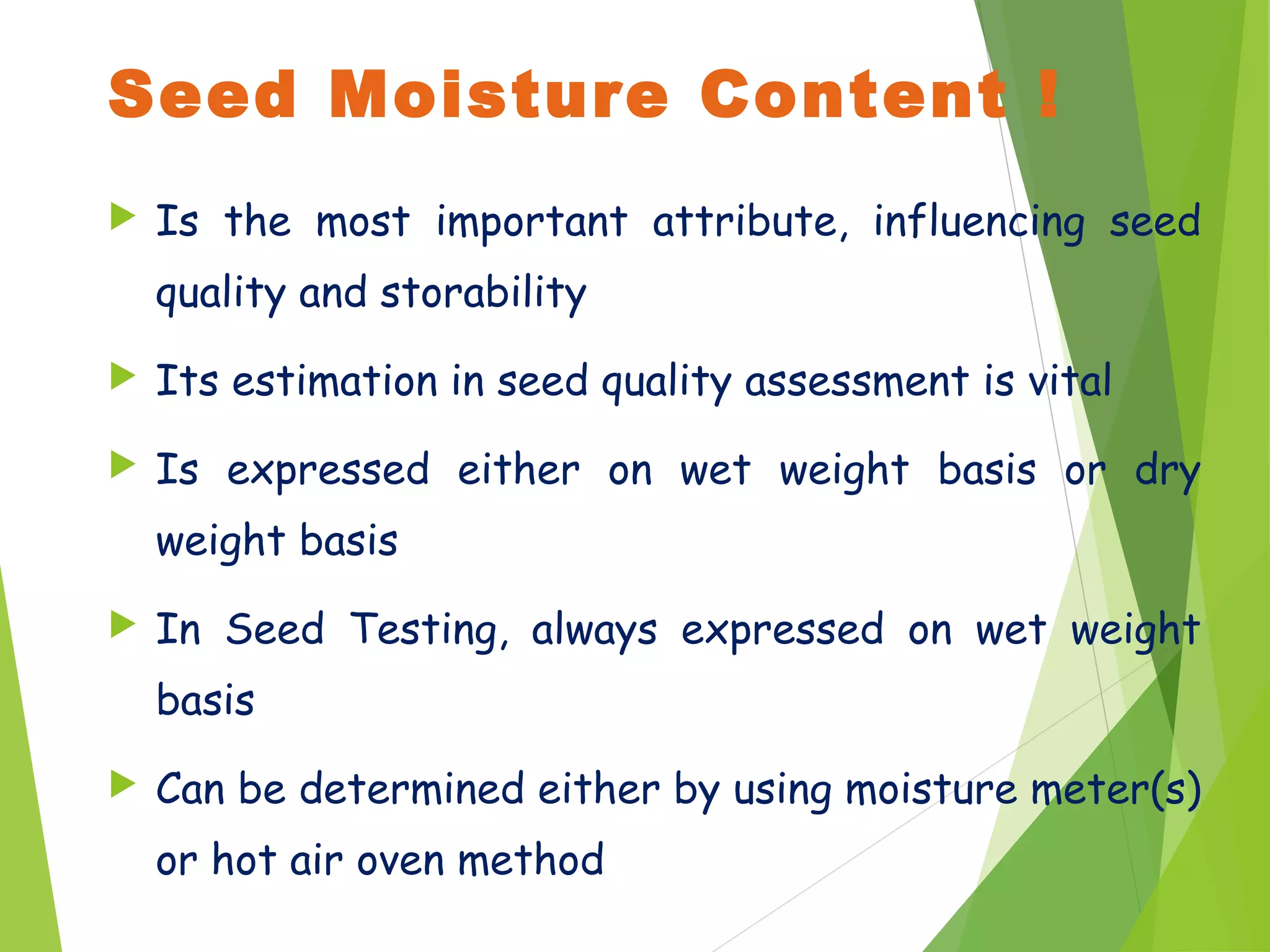 Seed Moisture Content !

Is the most important attribute, influencing seed quality and storability

Its estimation in seed quality assessment is vital

Is expressed either on wet weight basis or dry weight basis

In Seed Testing, always expressed on wet weight basis

Can be determined either by using moisture meter(s) or hot air oven method